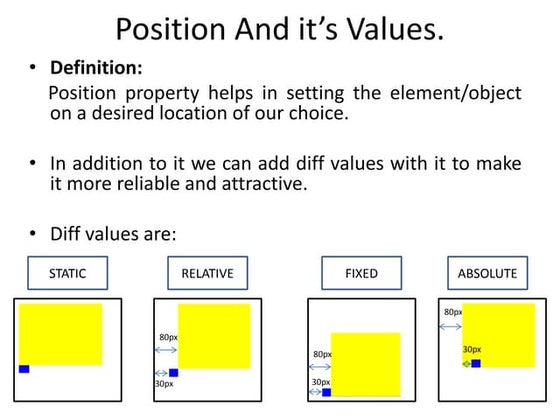 Position And it's Values.

• **Definition:**
Position property helps in setting the element/object on a desired location of our choice.

• In addition to it we can add diff values with it to make it more reliable and attractive.

• Diff values are:

STATIC

RELATIVE

80px

30px

FIXED

80px

30px

ABSOLUTE

80px

30px